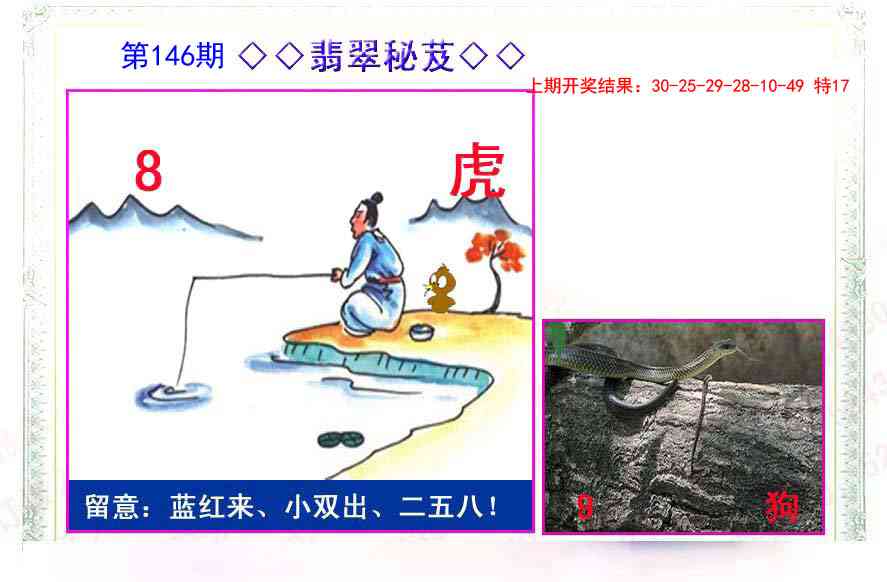 第146期 ◇◇翡翠秘笈◇◇

上期开奖结果：30-25-29-28-10-49 特17

8

虎

留意：蓝红来、小双出、二五八！

9

狗